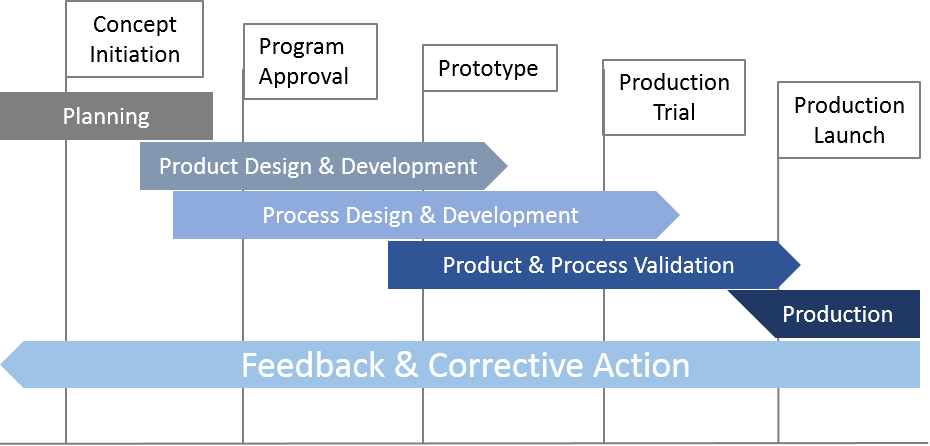 Concept Initiation

Program Approval

Prototype

Production Trial

Production Launch

Planning

Product Design & Development

Process Design & Development

Product & Process Validation

Production

Feedback & Corrective Action